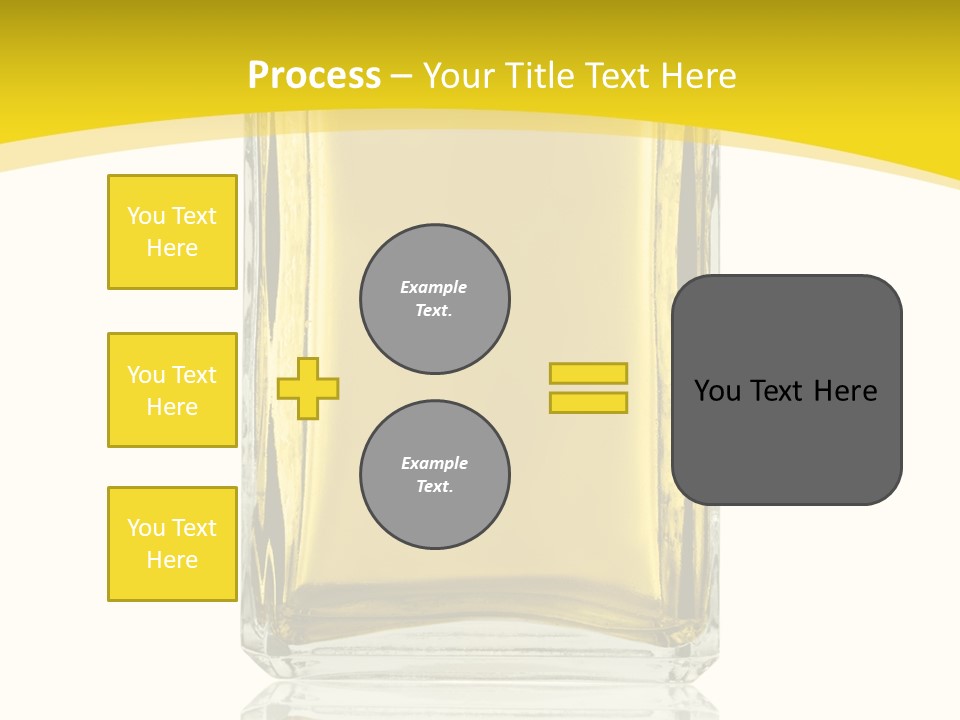 Process – Your Title Text Here

You Text Here

You Text Here

You Text Here

Example Text.

Example Text.

You Text Here